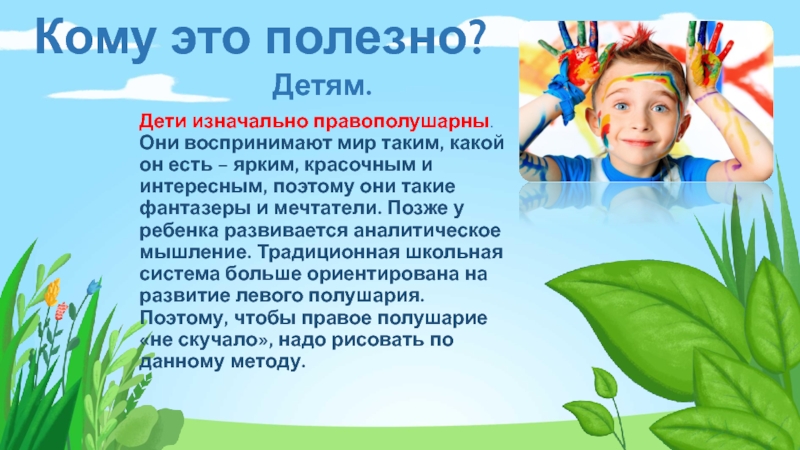 Кому это полезно?

Детям.

Дети изначально правополушарны. Они воспринимают мир таким, какой он есть – ярким, красочным и интересным, поэтому они такие фантазеры и мечтатели. Позже у ребенка развивается аналитическое мышление. Традиционная школьная система больше ориентирована на развитие левого полушария. Поэтому, чтобы правое полушарие «не скучало», надо рисовать по данному методу.